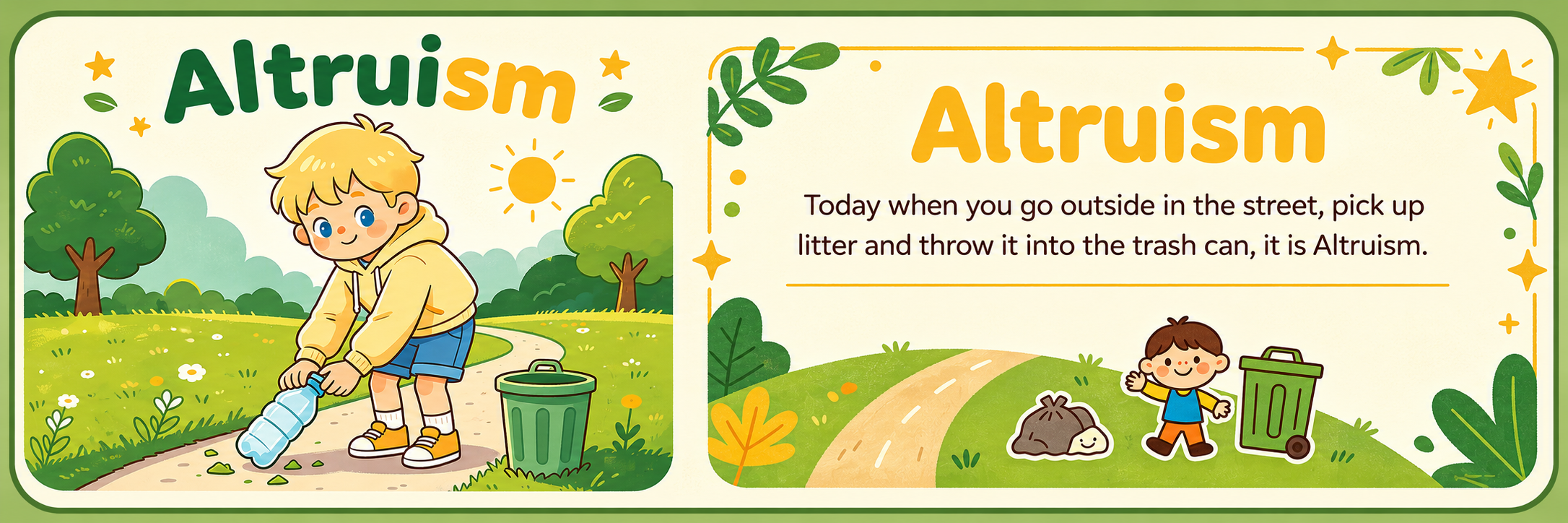 Altruism

Altruism

Today when you go outside in the street, pick up litter and throw it into the trash can, it is Altruism.